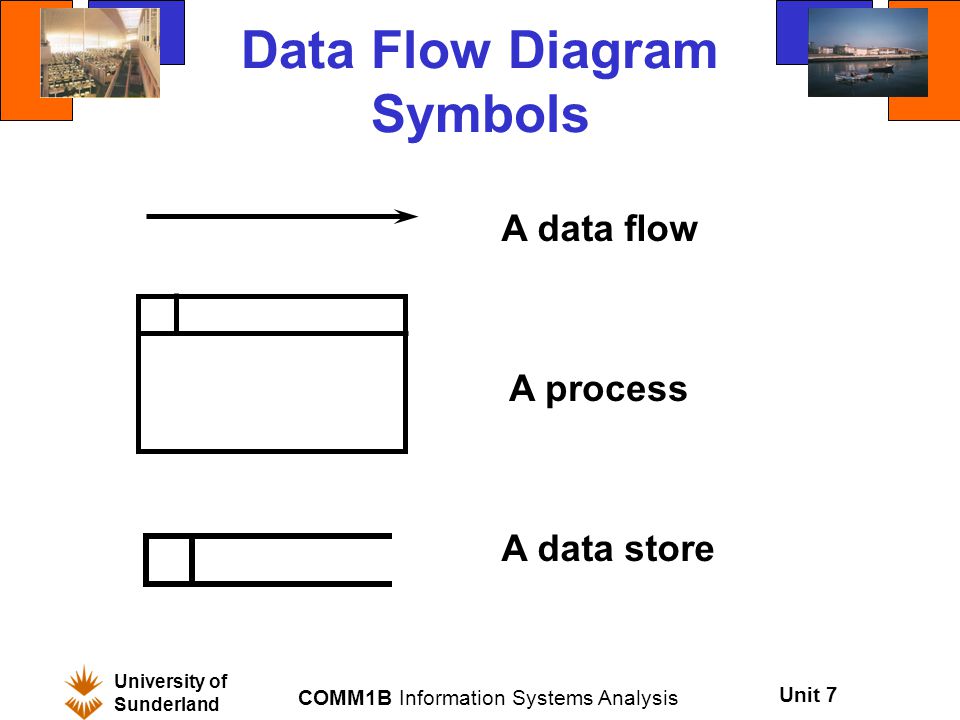 Data Flow Diagram Symbols

A data flow

A process

A data store

University of Sunderland

COMM1B Information Systems Analysis

Unit 7